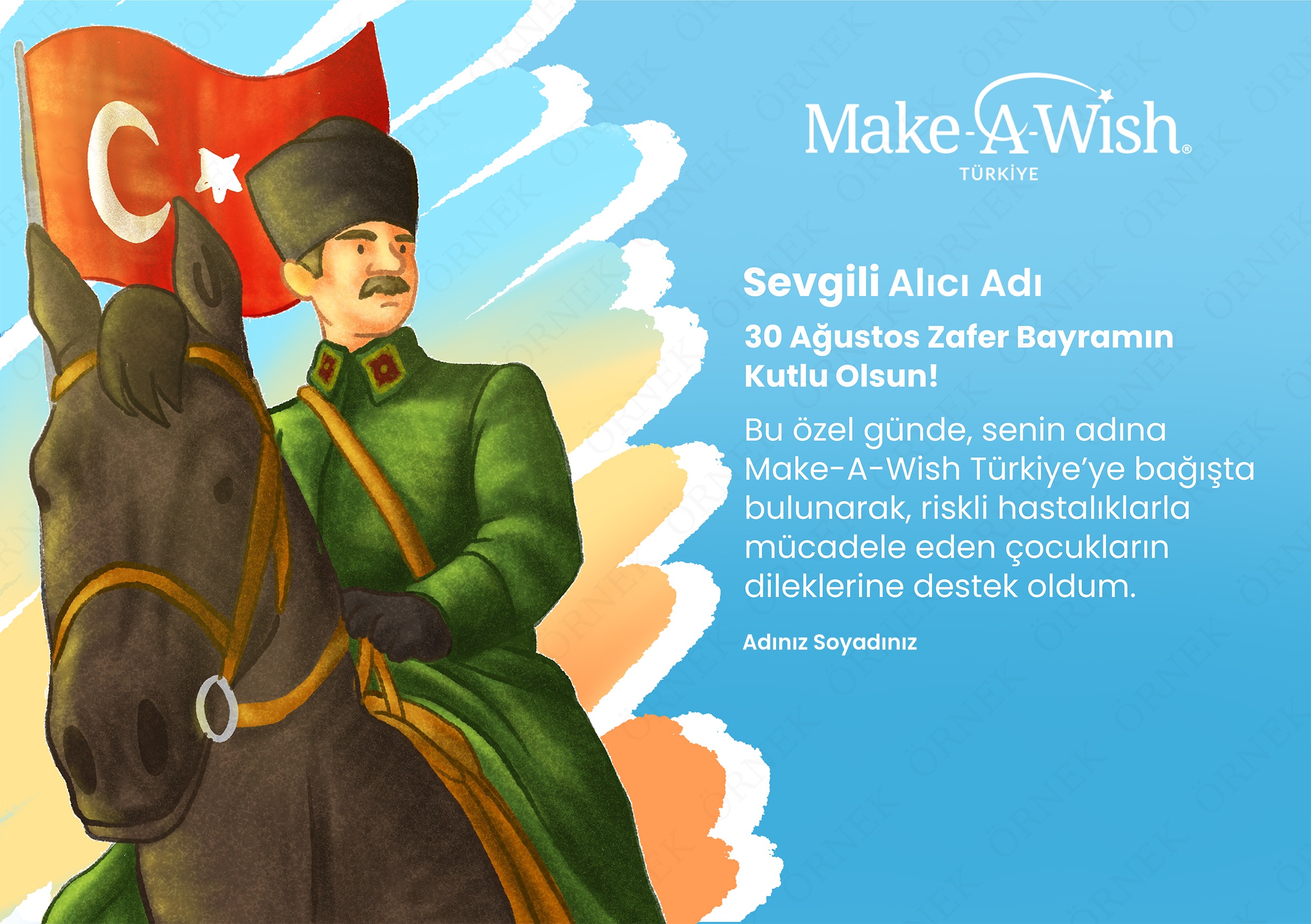 Make-A-Wish®
TÜRKİYE

Sevgili Alıcı Adı

30 Ağustos Zafer Bayramın Kutlu Olsun!

Bu özel günde, senin adına Make-A-Wish Türkiye'ye bağışta bulunarak, riskli hastalıklarla mücadele eden çocukların dileklerine destek oldum.

Adınız Soyadınız

ÖRNEK